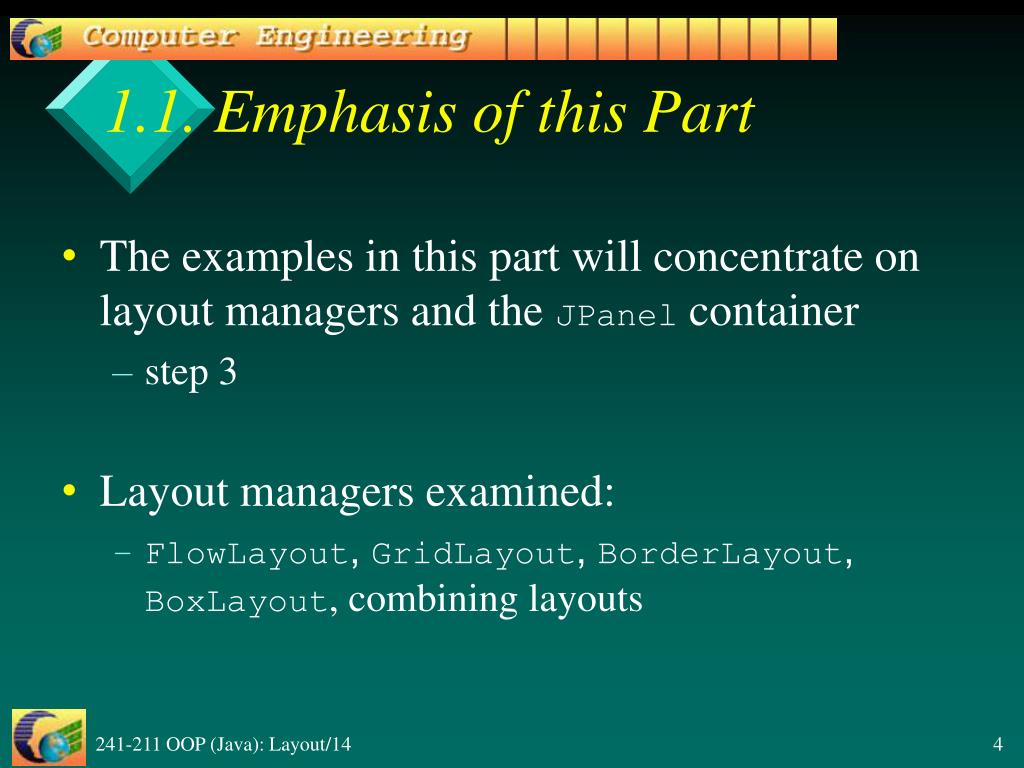 Computer Engineering

1.1. Emphasis of this Part

• The examples in this part will concentrate on layout managers and the JPanel container
– step 3

• Layout managers examined:
– FlowLayout, GridLayout, BorderLayout, BoxLayout, combining layouts

241-211 OOP (Java): Layout/14

4